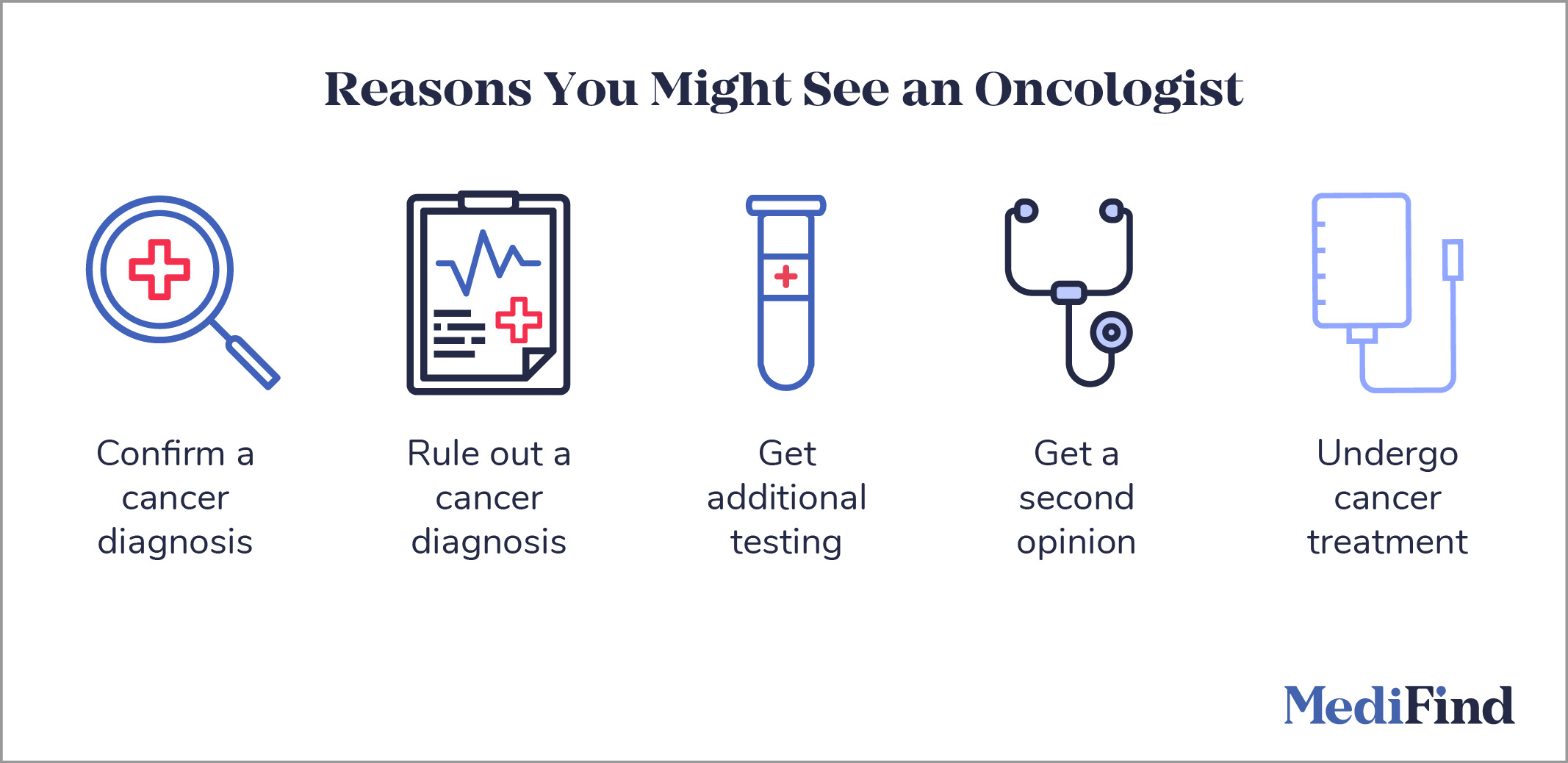 Reasons You Might See an Oncologist

Confirm a cancer diagnosis

Rule out a cancer diagnosis

Get additional testing

Get a second opinion

Undergo cancer treatment

MediFind